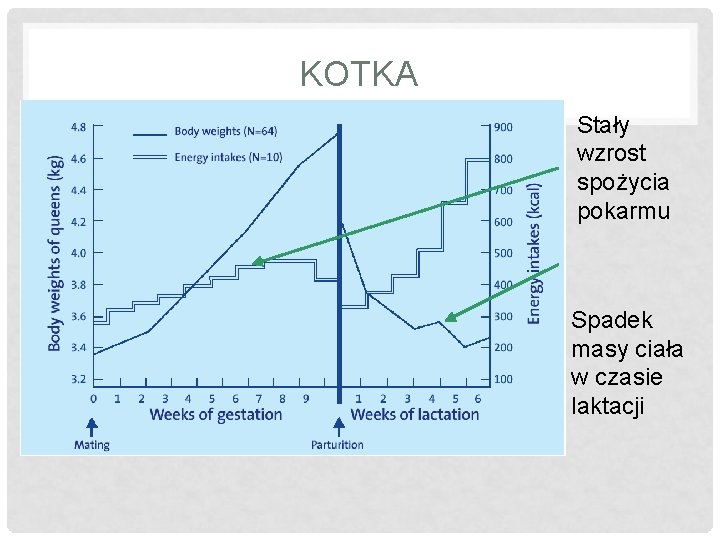 KOTKA

Body weights (N=64)
Energy intakes (N=10)

Body weights of queens (kg)
4.8
4.6
4.4
4.2
4.0
3.8
3.6
3.4
3.2

Energy intakes (kcal)
900
800
700
600
500
400
300
200
100

0 1 2 3 4 5 6 7 8 9
Weeks of gestation

1 2 3 4 5 6
Weeks of lactation

Mating
Parturition

Stały wzrost spożycia pokarmu

Spadek masy ciała w czasie laktacji